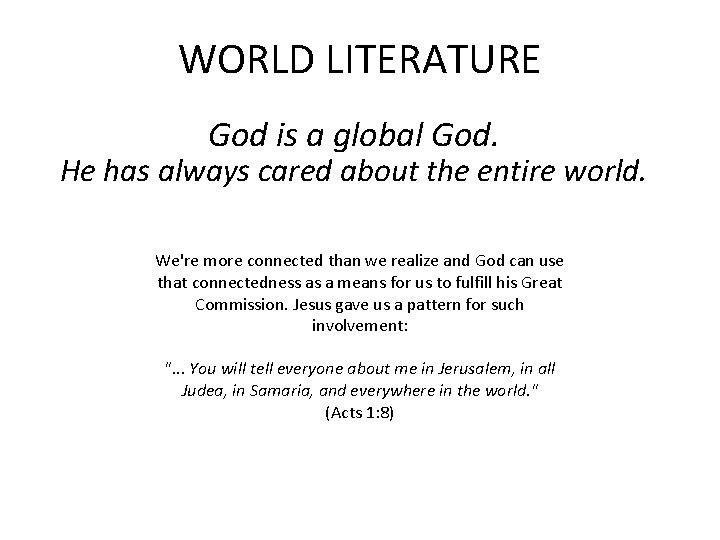 WORLD LITERATURE

God is a global God.
He has always cared about the entire world.

We're more connected than we realize and God can use that connectedness as a means for us to fulfill his Great Commission. Jesus gave us a pattern for such involvement:

"... You will tell everyone about me in Jerusalem, in all Judea, in Samaria, and everywhere in the world."
(Acts 1:8)